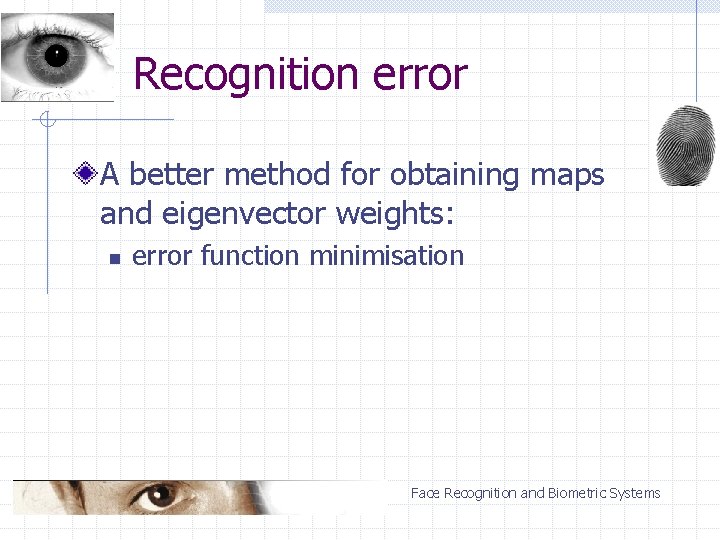 Recognition error

A better method for obtaining maps and eigenvector weights:

error function minimisation

Face Recognition and Biometric Systems